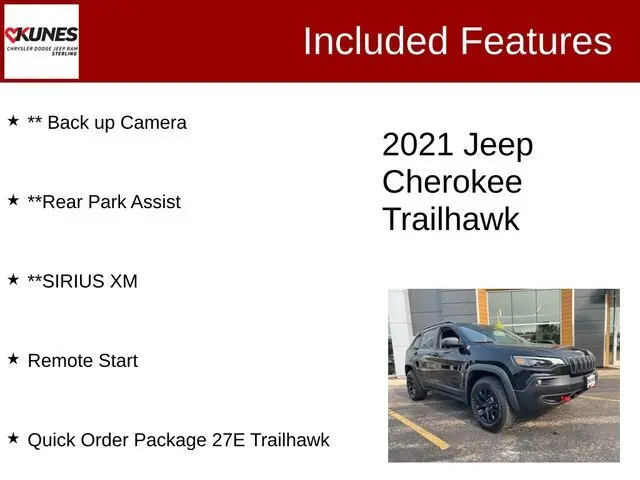 KUNES
CHRYSLER DODGE JEEP RAM
STERLING

Included Features

★ ** Back up Camera

★ **Rear Park Assist

★ **SIRIUS XM

★ Remote Start

★ Quick Order Package 27E Trailhawk

2021 Jeep Cherokee Trailhawk